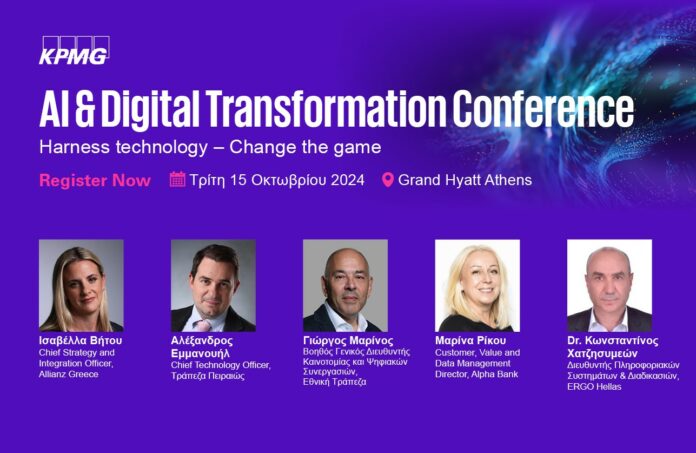 KPMG

AI & Digital Transformation Conference

Harness technology – Change the game

Register Now Τρίτη 15 Οκτωβρίου 2024 Grand Hyatt Athens

Ισαβέλλα Βήτου
Chief Strategy and Integration Officer, Allianz Greece

Αλέξανδρος Εμμανουήλ
Chief Technology Officer, Τράπεζα Πειραιώς

Γιώργος Μαρίνος
Βοηθός Γενικός Διευθυντής Καινοτομίας και Ψηφιακών Συνεργασιών, Εθνική Τράπεζα

Μαρίνα Ρίκου
Customer, Value and Data Management Director, Alpha Bank

Dr. Κωνσταντίνος Χατζησυμεών
Διευθυντής Πληροφοριακών Συστημάτων & Διαδικασιών, ERGO Hellas